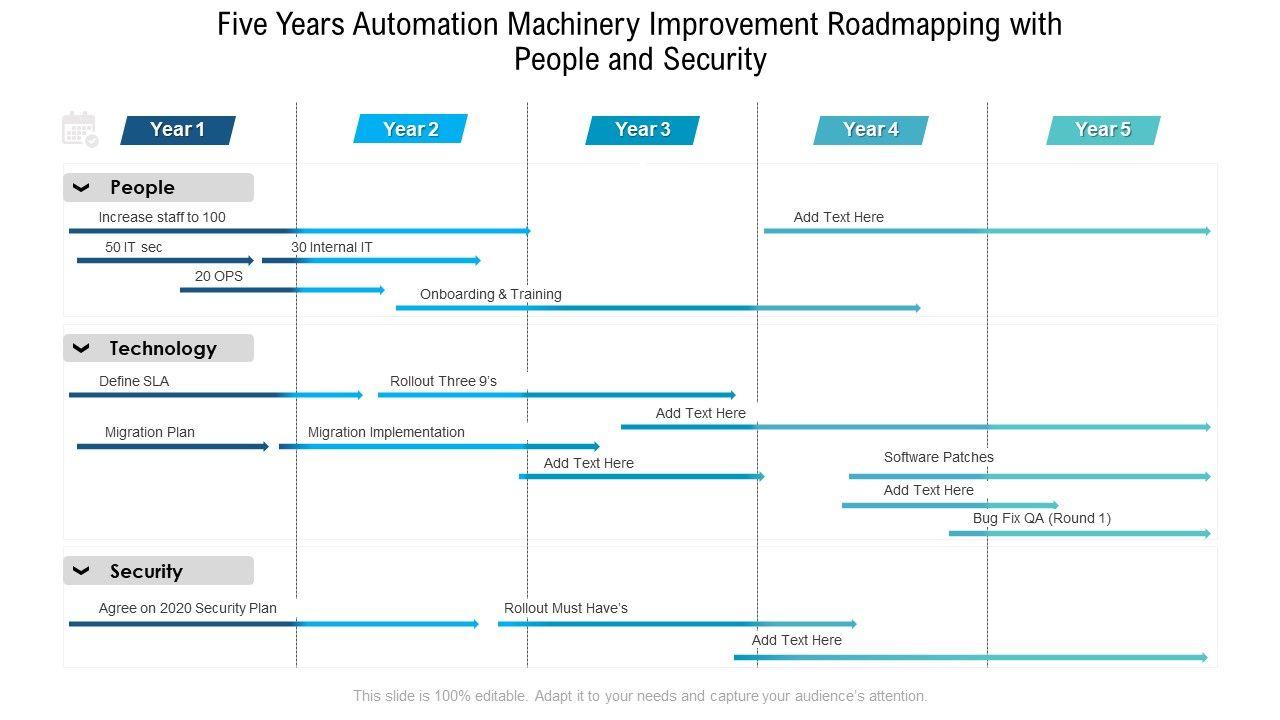 Five Years Automation Machinery Improvement Roadmapping with People and Security

Year 1
Year 2
Year 3
Year 4
Year 5

People

Increase staff to 100
Add Text Here
50 IT sec
30 Internal IT
20 OPS
Onboarding & Training

Technology

Define SLA
Rollout Three 9's
Add Text Here
Migration Plan
Migration Implementation
Add Text Here
Software Patches
Add Text Here
Bug Fix QA (Round 1)

Security

Agree on 2020 Security Plan
Rollout Must Have's
Add Text Here

This slide is 100% editable. Adapt it to your needs and capture your audience's attention.